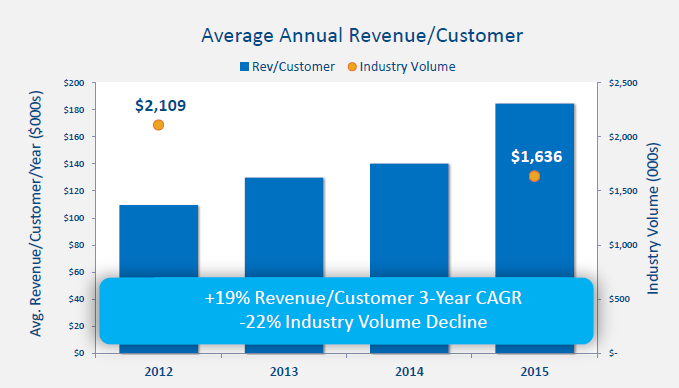 Average Annual Revenue/Customer

Rev/Customer Industry Volume

Avg. Revenue/Customer/Year ($000s)

$200
$180
$160
$140
$120
$100
$80
$60
$40
$20
$0

$2,109

$1,636

+19% Revenue/Customer 3-Year CAGR
-22% Industry Volume Decline

2012
2013
2014
2015

$2,500
$2,000
$1,500
$1,000
$500
$-

Industry Volume (000s)